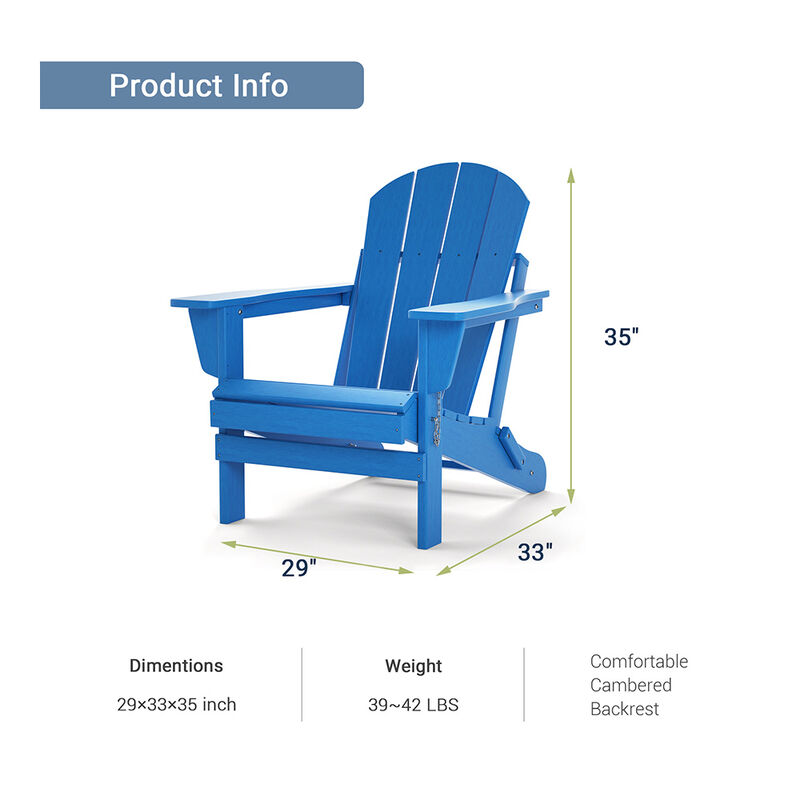 Product Info

35"

29"

33"

Dimentions
29×33×35 inch

Weight
39~42 LBS

Comfortable Cambered Backrest